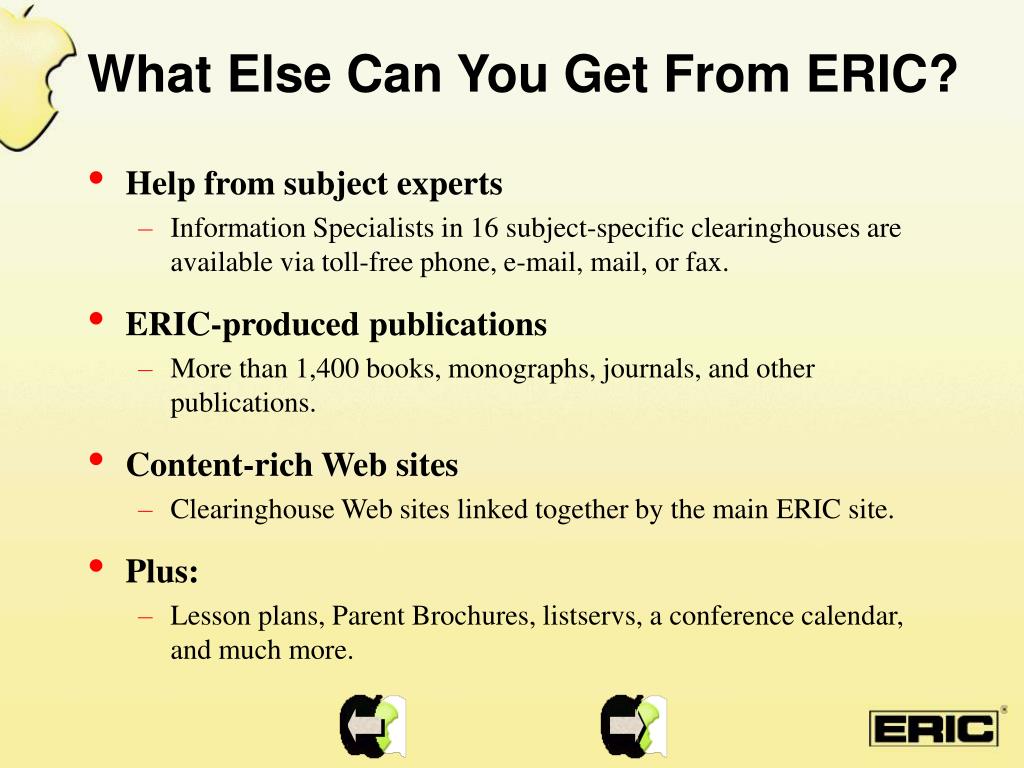 What Else Can You Get From ERIC?

• Help from subject experts
– Information Specialists in 16 subject-specific clearinghouses are available via toll-free phone, e-mail, mail, or fax.

• ERIC-produced publications
– More than 1,400 books, monographs, journals, and other publications.

• Content-rich Web sites
– Clearinghouse Web sites linked together by the main ERIC site.

• Plus:
– Lesson plans, Parent Brochures, listservs, a conference calendar, and much more.

ERIC®